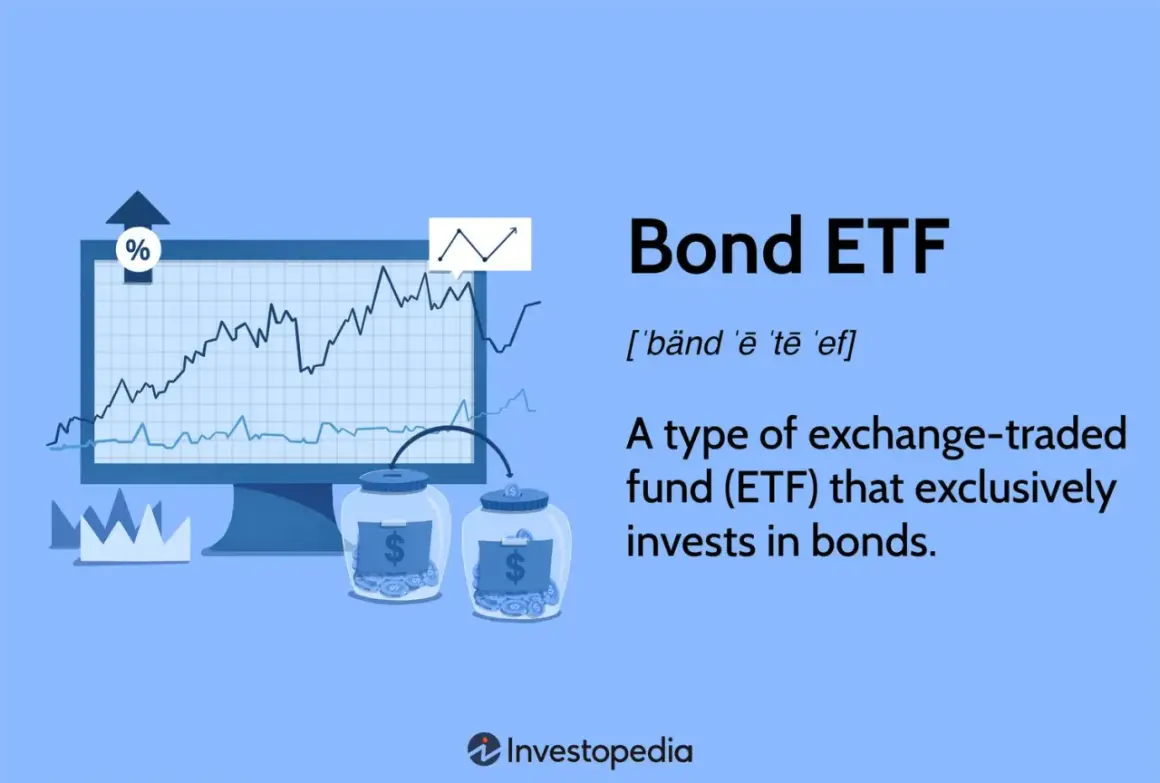 %

$

$

Bond ETF

[ˈbänd ˈē ˈtē ˈef]

A type of exchange-traded fund (ETF) that exclusively invests in bonds.

Investopedia